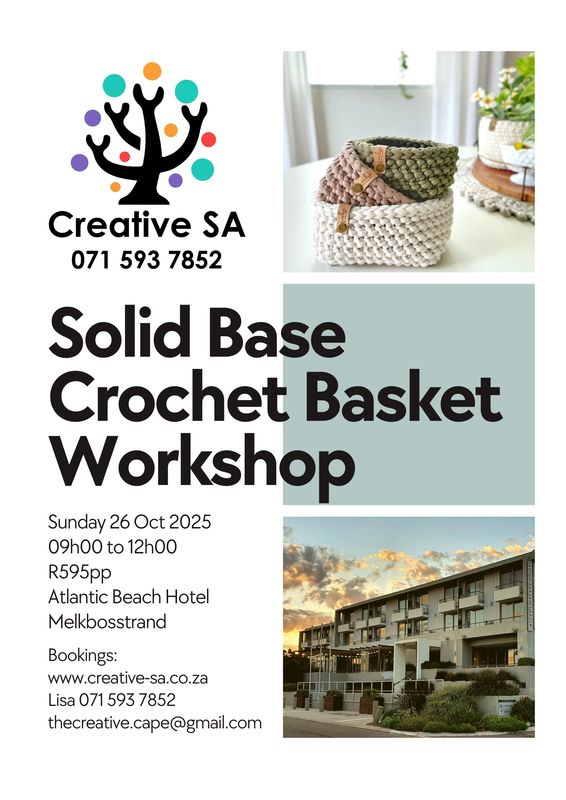 Creative SA
071 593 7852

Solid Base Crochet Basket Workshop

Sunday 26 Oct 2025
09h00 to 12h00
R595pp
Atlantic Beach Hotel
Melkbosstrand

Bookings:
www.creative-sa.co.za
Lisa 071 593 7852
thecreative.cape@gmail.com